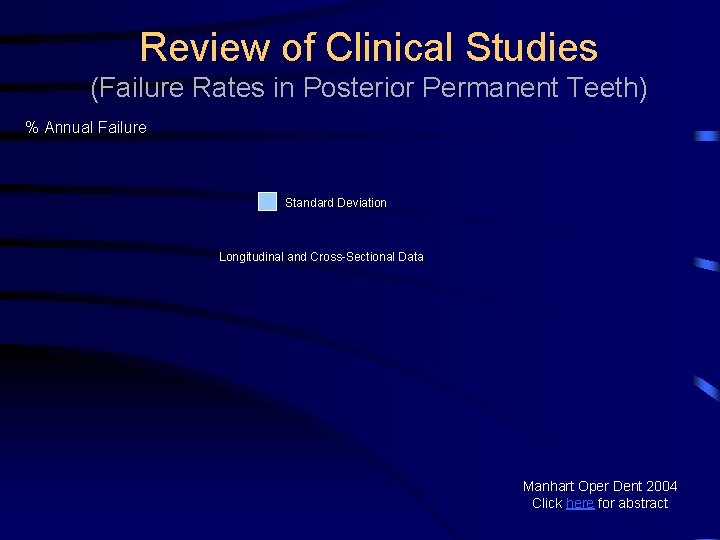 Review of Clinical Studies
(Failure Rates in Posterior Permanent Teeth)

% Annual Failure

Standard Deviation

Longitudinal and Cross-Sectional Data

Manhart Oper Dent 2004
Click here for abstract